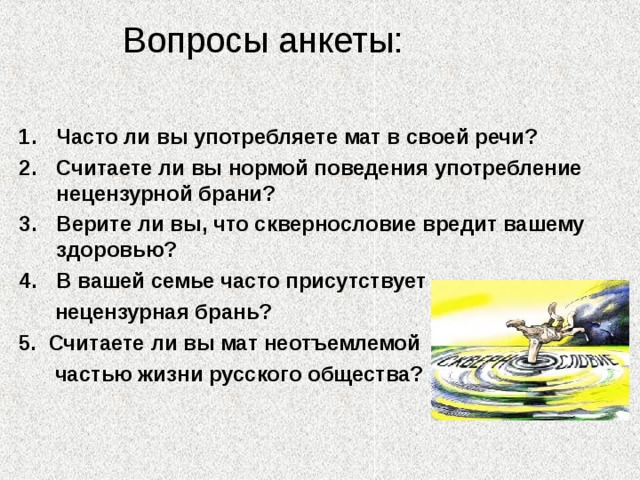 Вопросы анкеты:

1. Часто ли вы употребляете мат в своей речи?
2. Считаете ли вы нормой поведения употребление нецензурной брани?
3. Верите ли вы, что сквернословие вредит вашему здоровью?
4. В вашей семье часто присутствует нецензурная брань?
5. Считаете ли вы мат неотъемлемой частью жизни русского общества?

СКВЕРНОСЛОВИЕ